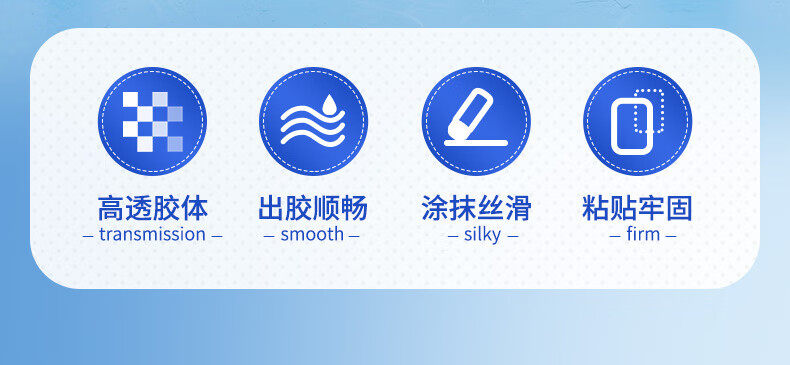 高透胶体
– transmission –

出胶顺畅
– smooth –

涂抹丝滑
– silky –

粘贴牢固
– firm –